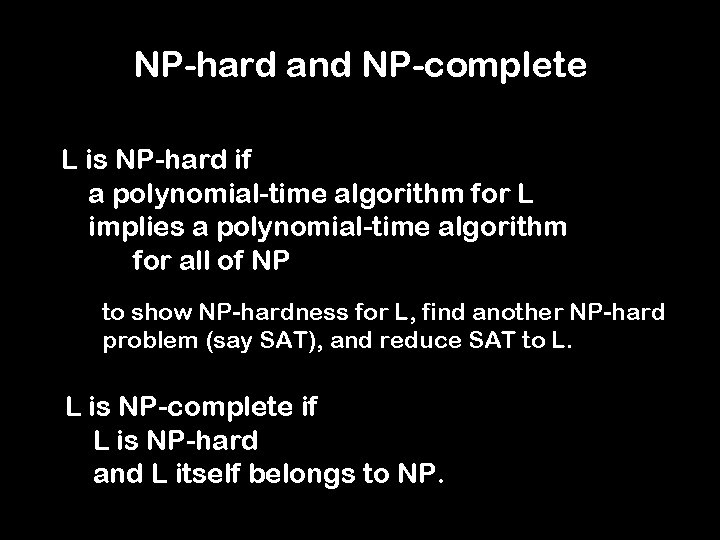 NP-hard and NP-complete

L is NP-hard if
a polynomial-time algorithm for L
implies a polynomial-time algorithm
for all of NP

to show NP-hardness for L, find another NP-hard problem (say SAT), and reduce SAT to L.

L is NP-complete if
L is NP-hard
and L itself belongs to NP.